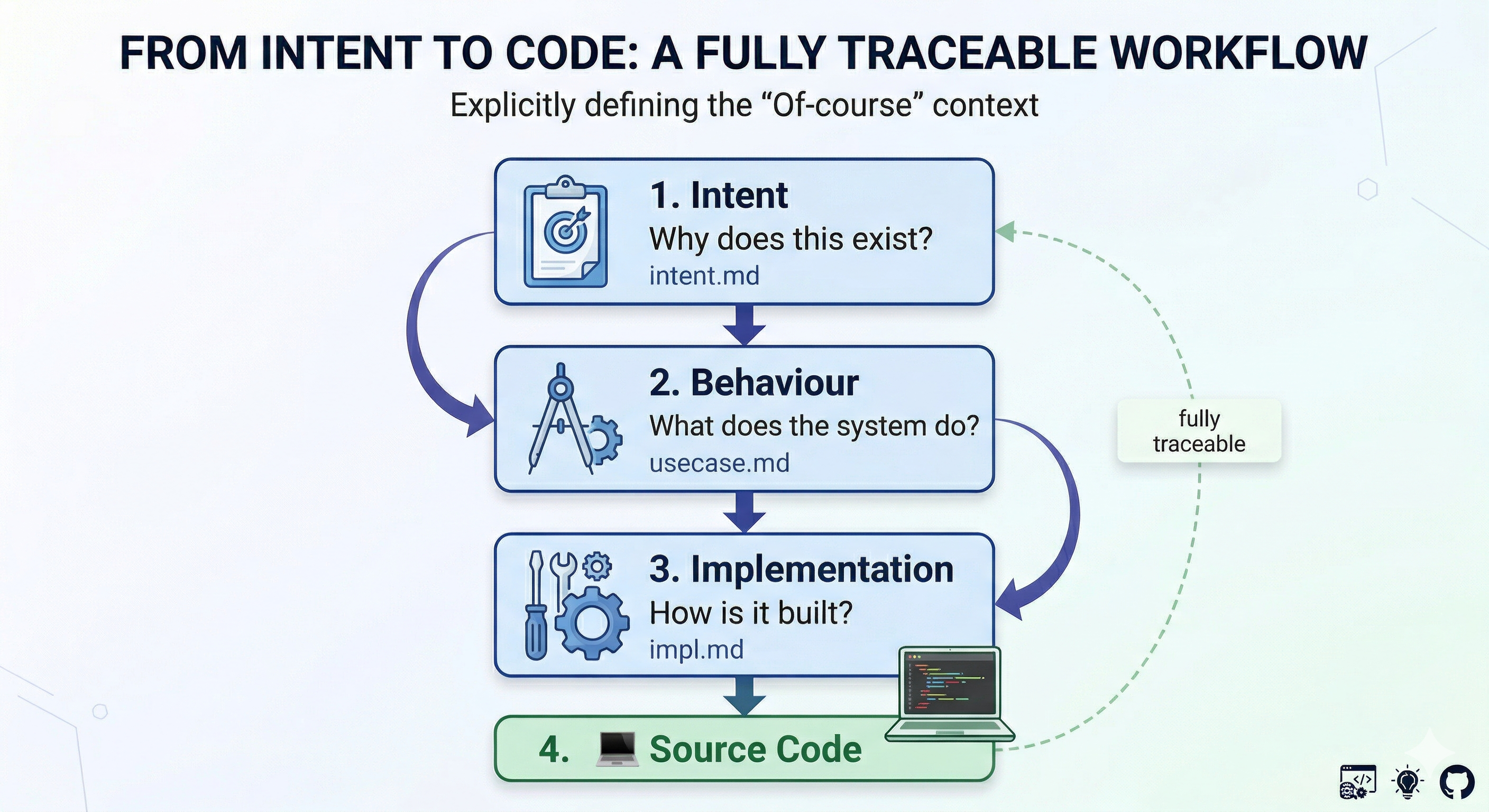 FROM INTENT TO CODE: A FULLY TRACEABLE WORKFLOW

Explicitly defining the “Of-course” context

1. Intent
Why does this exist?
intent.md

2. Behaviour
What does the system do?
usecase.md

3. Implementation
How is it built?
impl.md

4. Source Code

fully traceable